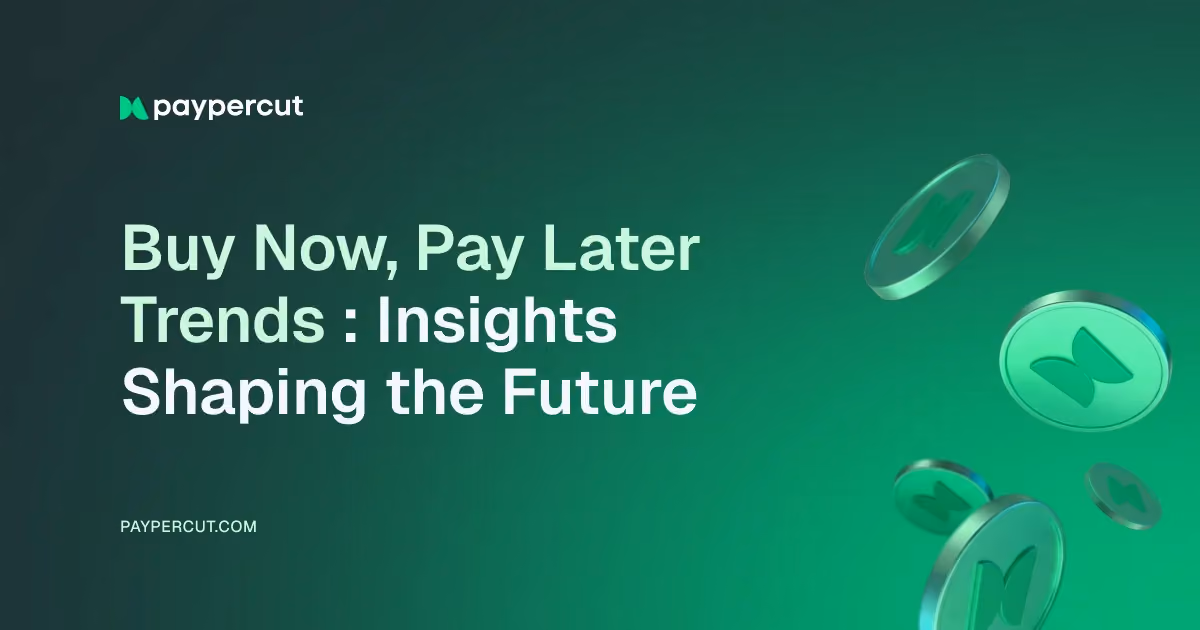 paypercut

Buy Now, Pay Later Trends : Insights Shaping the Future

PAYPERCUT.COM